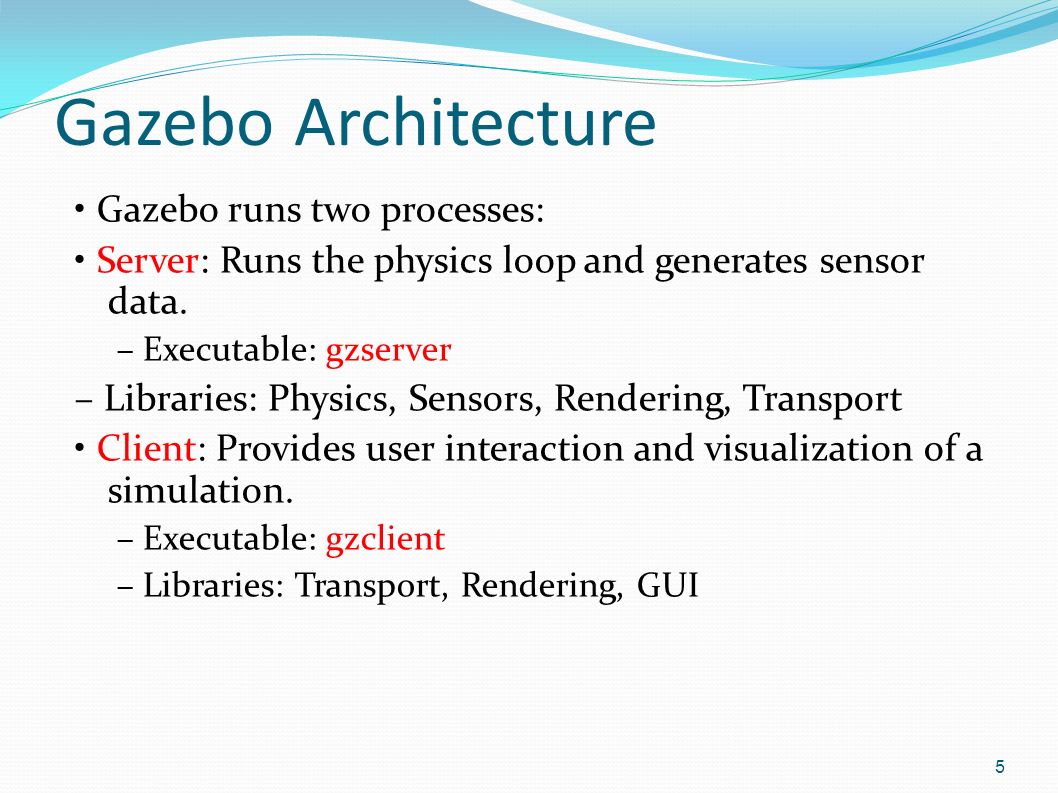 Gazebo Architecture

• Gazebo runs two processes:

• Server: Runs the physics loop and generates sensor data.

– Executable: gzserver

– Libraries: Physics, Sensors, Rendering, Transport

• Client: Provides user interaction and visualization of a simulation.

– Executable: gzclient

– Libraries: Transport, Rendering, GUI

5